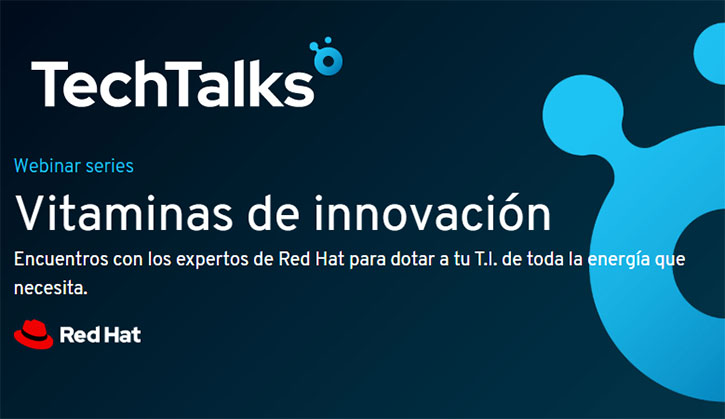 TechTalks

Webinar series

Vitaminas de innovación

Encuentros con los expertos de Red Hat para dotar a tu T.I. de toda la energía que necesita.

Red Hat